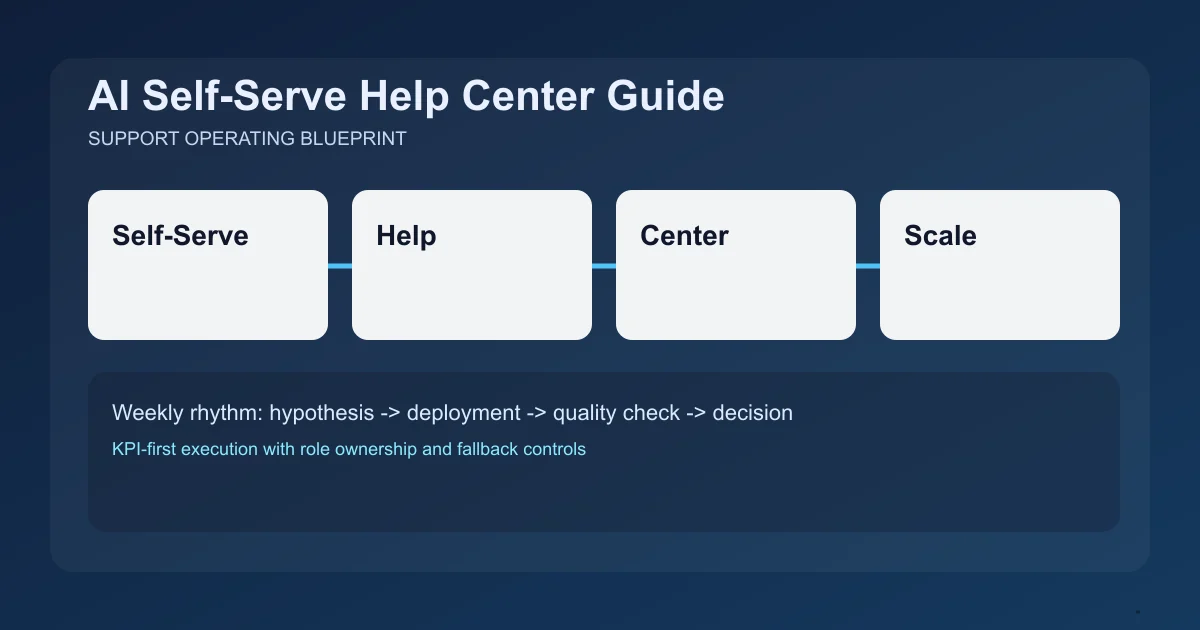 AI Self-Serve Help Center Guide

SUPPORT OPERATING BLUEPRINT

Self-Serve

Help

Center

Scale

Weekly rhythm: hypothesis -> deployment -> quality check -> decision

KPI-first execution with role ownership and fallback controls